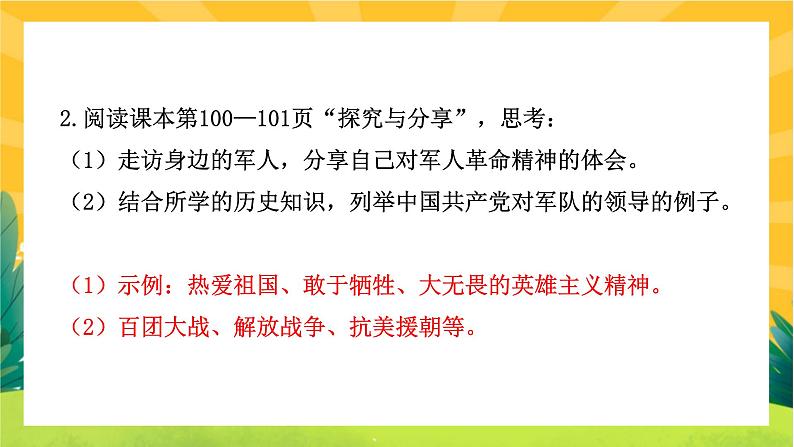 2.阅读课本第100—101页“探究与分享”，思考：

（1）走访身边的军人，分享自己对军人革命精神的体会。

（2）结合所学的历史知识，列举中国共产党对军队的领导的例子。

（1）示例：热爱祖国、敢于牺牲、大无畏的英雄主义精神。

（2）百团大战、解放战争、抗美援朝等。